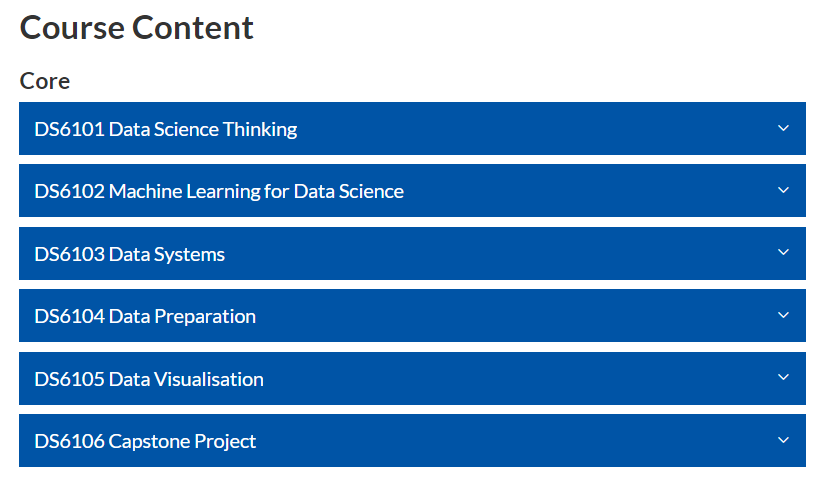 Course Content

Core

DS6101 Data Science Thinking

DS6102 Machine Learning for Data Science

DS6103 Data Systems

DS6104 Data Preparation

DS6105 Data Visualisation

DS6106 Capstone Project